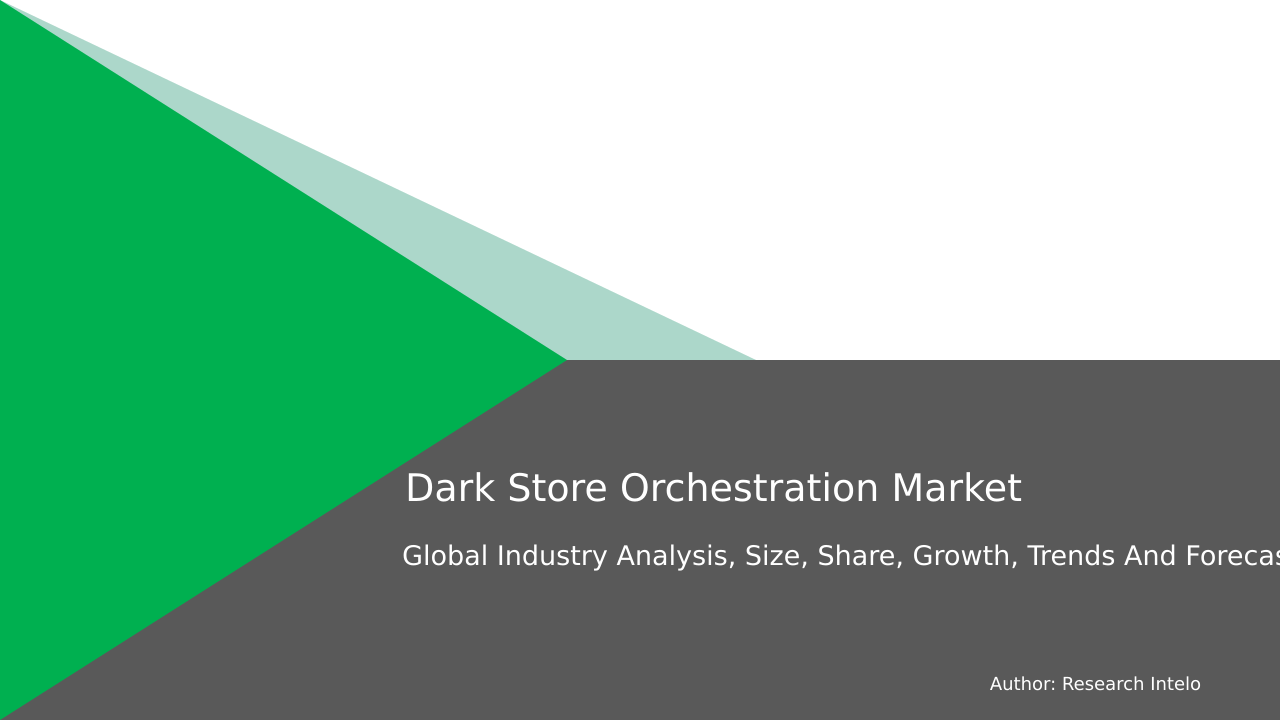 Dark Store Orchestration Market

Global Industry Analysis, Size, Share, Growth, Trends And Forecas

Author: Research Intelo